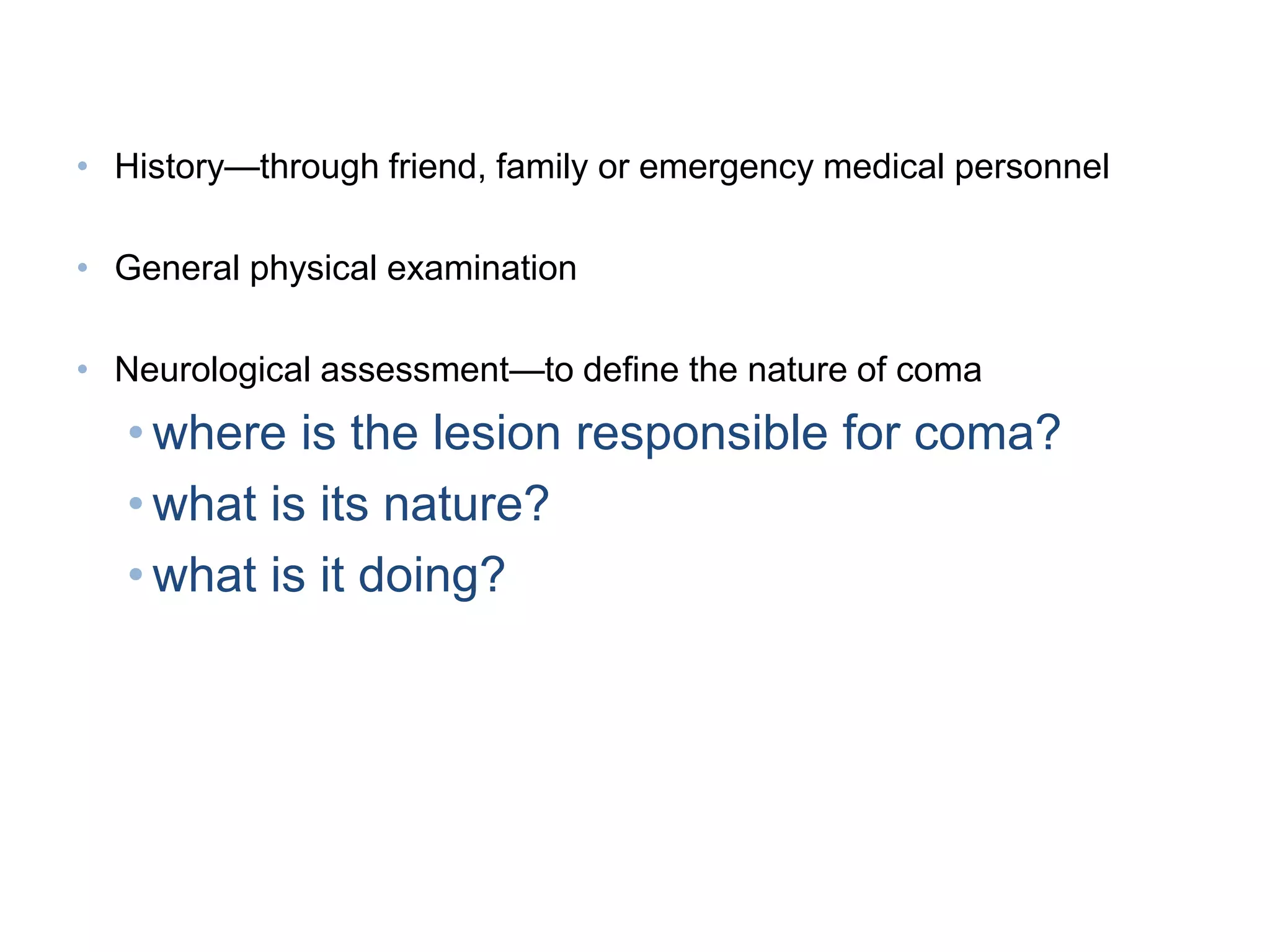 • History—through friend, family or emergency medical personnel

• General physical examination

• Neurological assessment—to define the nature of coma
  • where is the lesion responsible for coma?
  • what is its nature?
  • what is it doing?